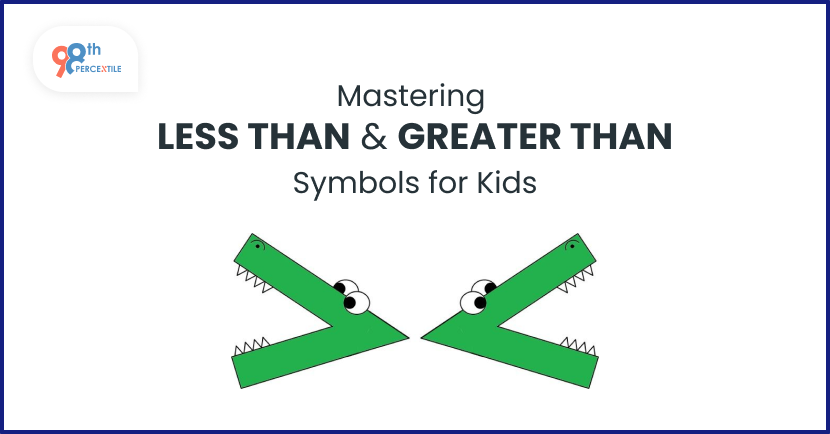 98th PERCENTILE

Mastering
LESS THAN & GREATER THAN
Symbols for Kids